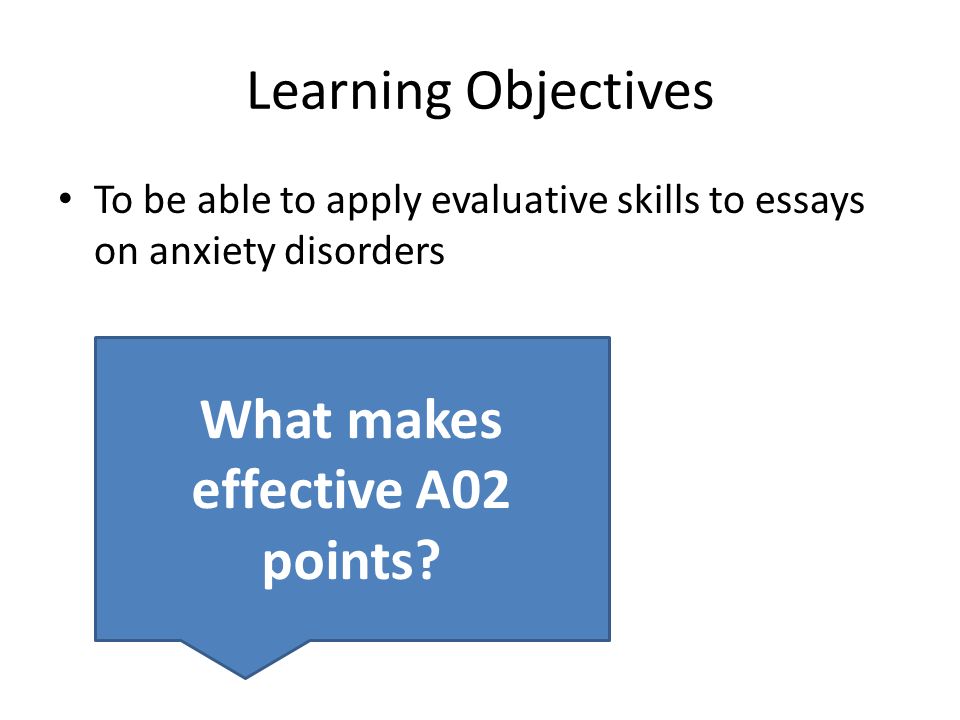 Learning Objectives

• To be able to apply evaluative skills to essays on anxiety disorders

What makes effective A02 points?